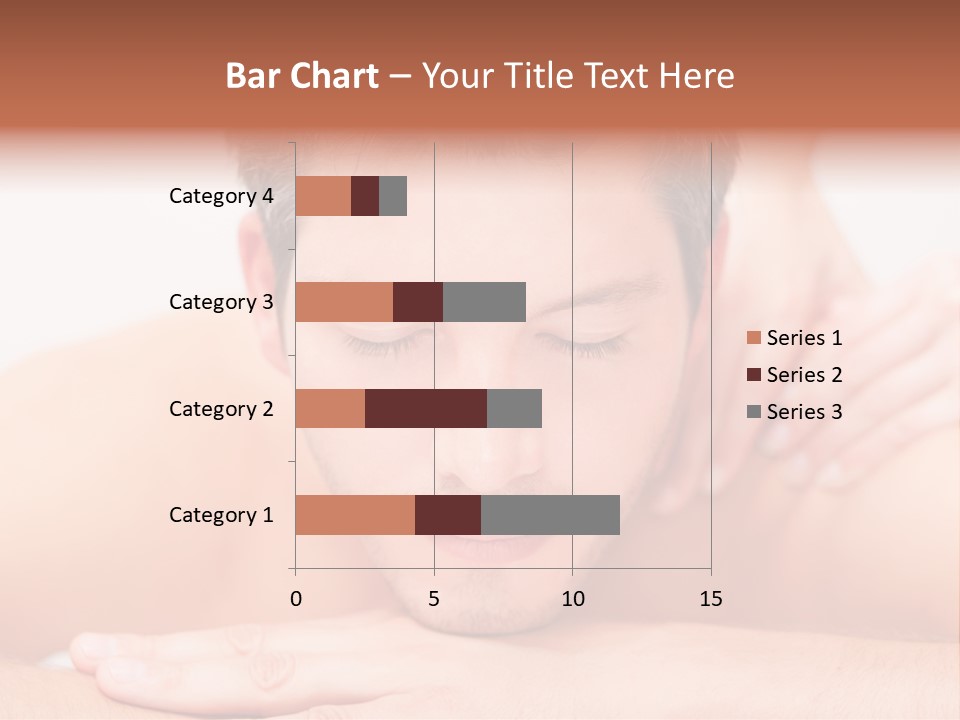 Bar Chart – Your Title Text Here

Category 4
Category 3
Category 2
Category 1

0
5
10
15

Series 1
Series 2
Series 3